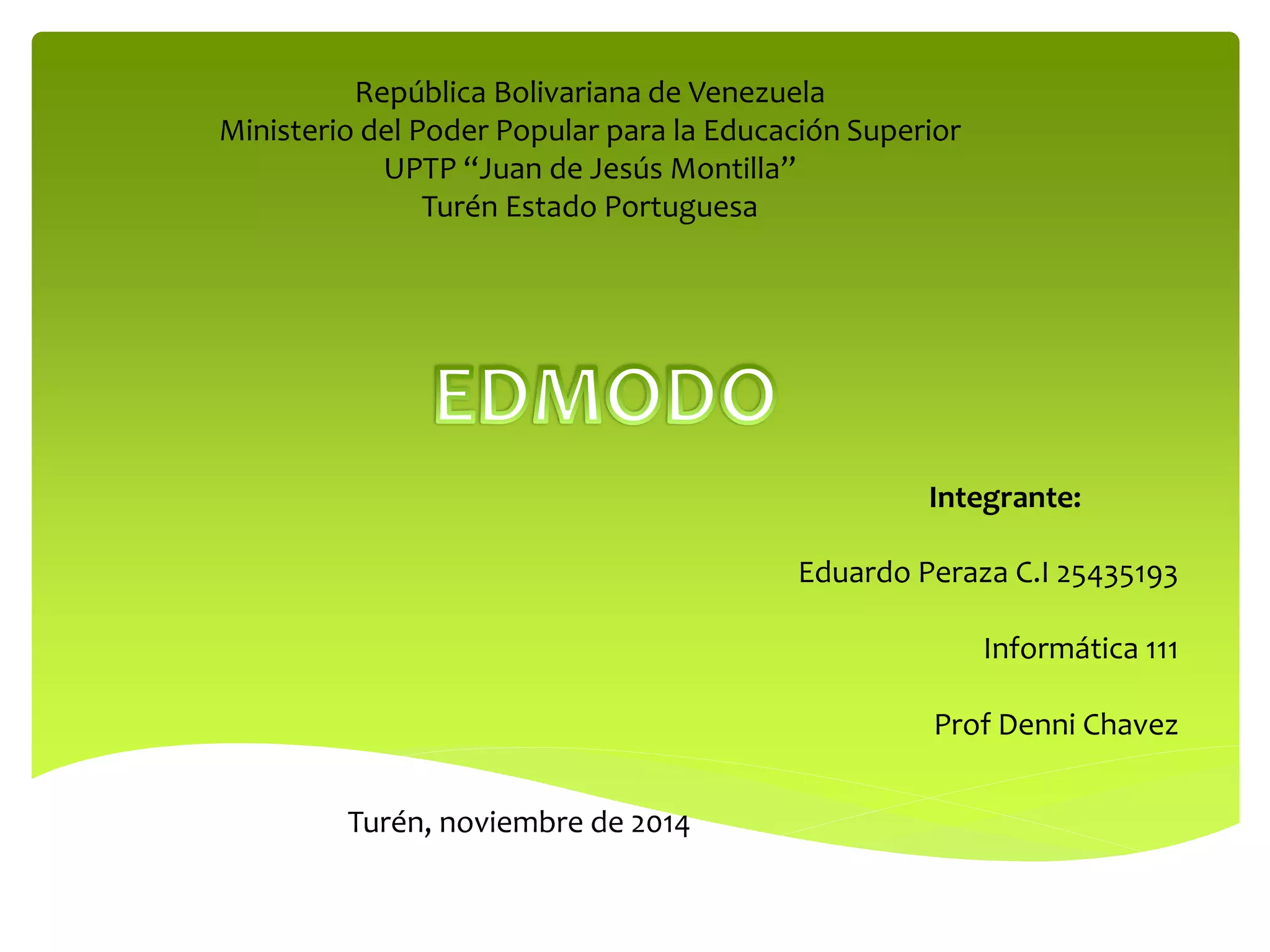 República Bolivariana de Venezuela
Ministerio del Poder Popular para la Educación Superior
UPTP “Juan de Jesús Montilla”
Turén Estado Portuguesa

EDMODO

Integrante:

Eduardo Peraza C.I 25435193

Informática 111

Prof Denni Chavez

Turén, noviembre de 2014